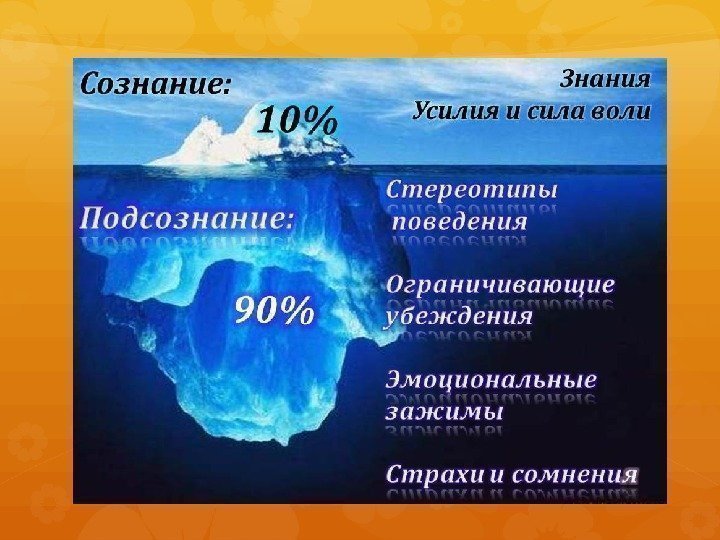 Сознание:

10%

Знания
Усилия и сила воли

Подсознание:

90%

Стереотипы поведения

Ограничивающие убеждения

Эмоциональные зажимы

Страхи и сомнения